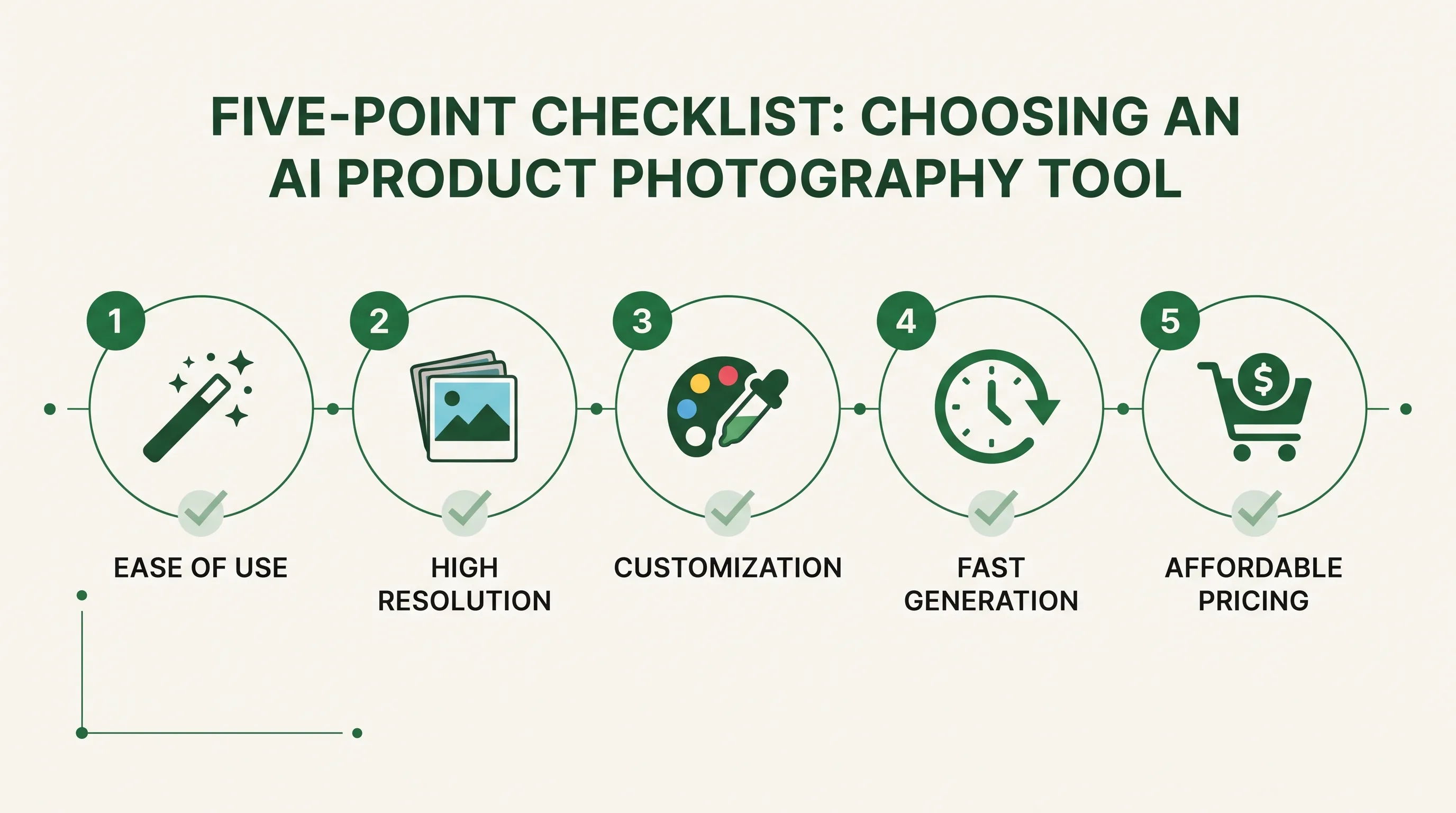 FIVE-POINT CHECKLIST: CHOOSING AN AI PRODUCT PHOTOGRAPHY TOOL

1

EASE OF USE

2

HIGH RESOLUTION

3

CUSTOMIZATION

4

FAST GENERATION

5

$

AFFORDABLE PRICING